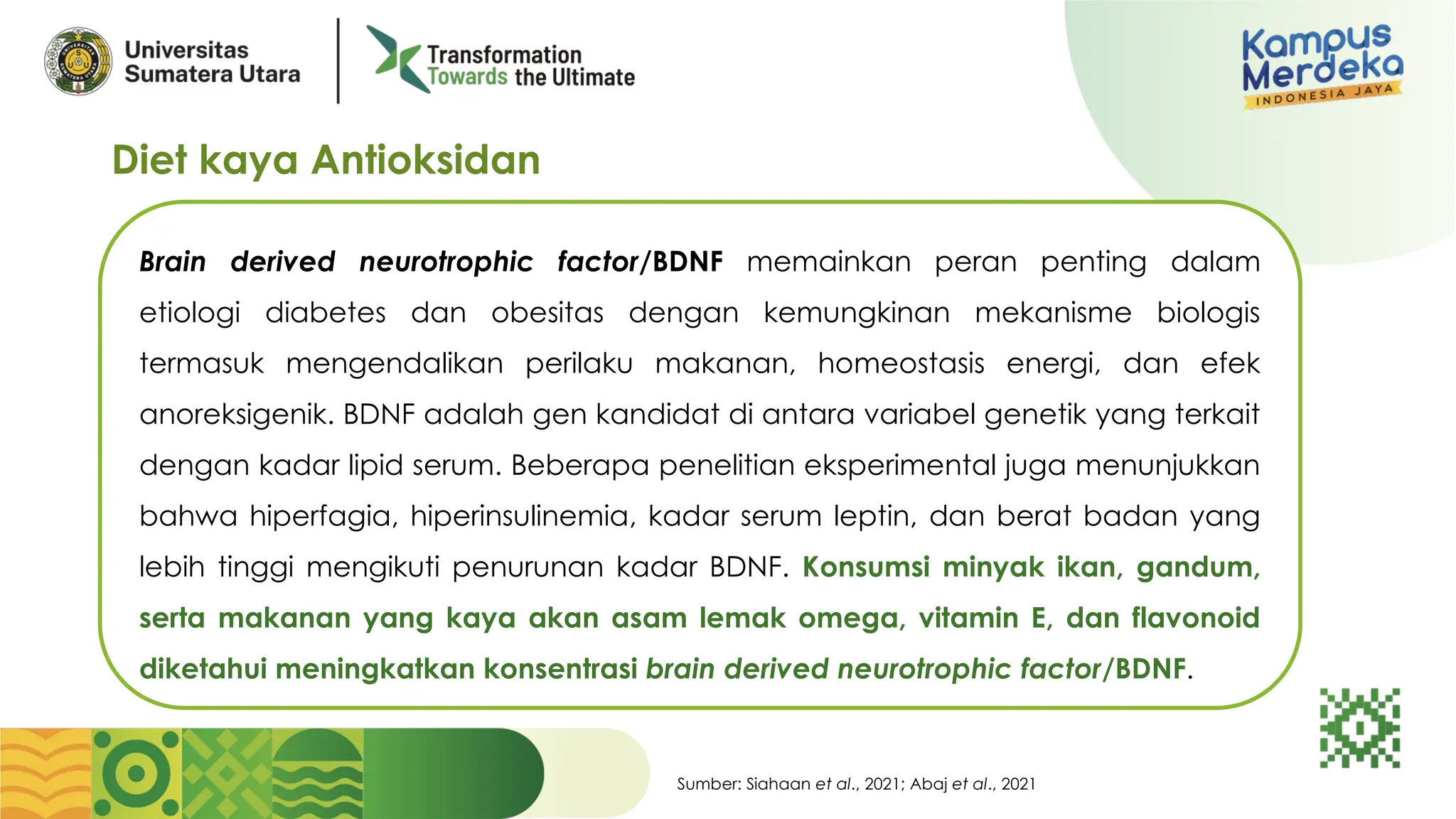 Universitas Sumatera Utara

Transformation Towards the Ultimate

Kampus Merdeka
INDONESIA JAYA

Diet kaya Antioksidan

Brain derived neurotrophic factor/BDNF memainkan peran penting dalam etiologi diabetes dan obesitas dengan kemungkinan mekanisme biologis termasuk mengendalikan perilaku makanan, homeostasis energi, dan efek anoreksigenik. BDNF adalah gen kandidat di antara variabel genetik yang terkait dengan kadar lipid serum. Beberapa penelitian eksperimental juga menunjukkan bahwa hiperfagia, hiperinsulinemia, kadar serum leptin, dan berat badan yang lebih tinggi mengikuti penurunan kadar BDNF. Konsumsi minyak ikan, gandum, serta makanan yang kaya akan asam lemak omega, vitamin E, dan flavonoid diketahui meningkatkan konsentrasi brain derived neurotrophic factor/BDNF.

Sumber: Siahaan et al., 2021; Abaj et al., 2021